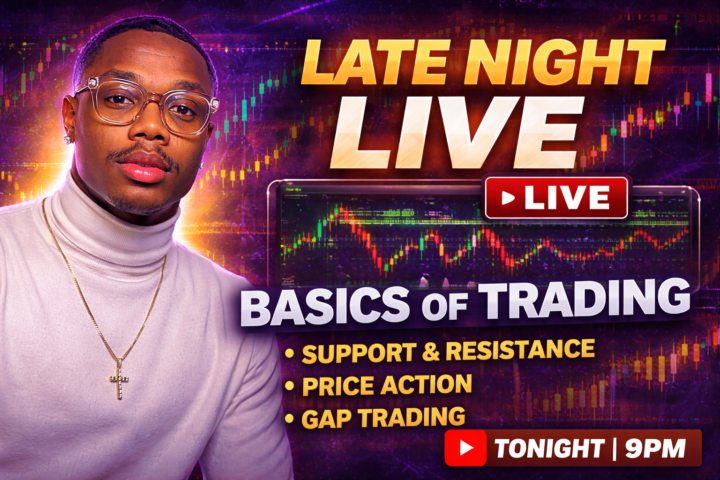 LATE NIGHT LIVE

LIVE

BASICS OF TRADING

• SUPPORT & RESISTANCE
• PRICE ACTION
• GAP TRADING

TONIGHT | 9PM